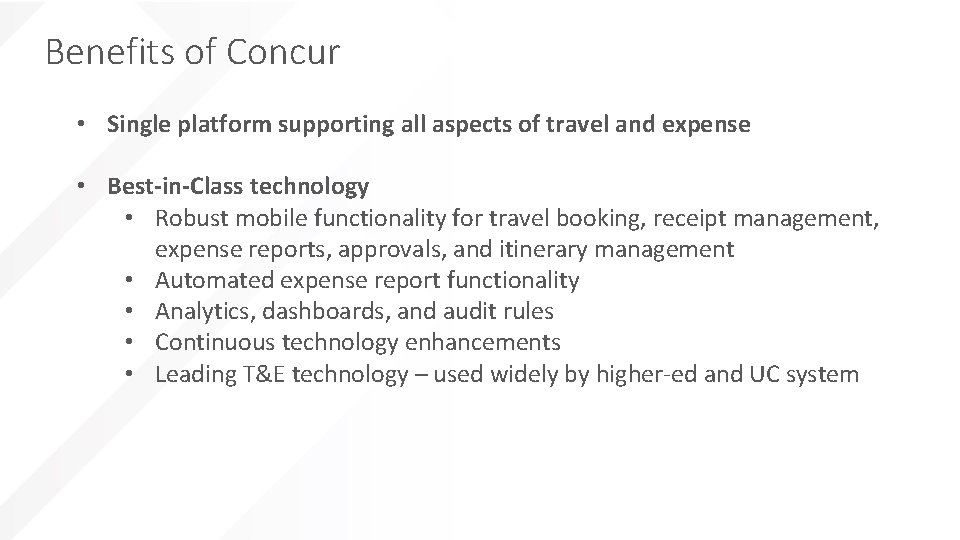 Benefits of Concur

• Single platform supporting all aspects of travel and expense

• Best-in-Class technology
  • Robust mobile functionality for travel booking, receipt management, expense reports, approvals, and itinerary management
  • Automated expense report functionality
  • Analytics, dashboards, and audit rules
  • Continuous technology enhancements
  • Leading T&E technology – used widely by higher-ed and UC system